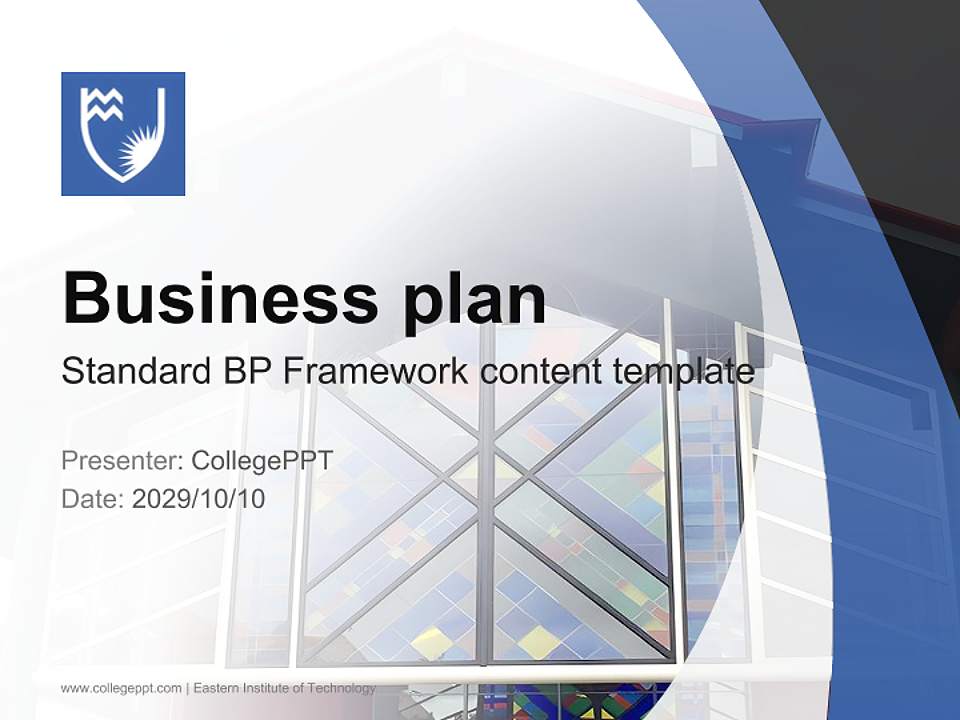 Business plan

Standard BP Framework content template

Presenter: CollegePPT
Date: 2029/10/10

www.collegeppt.com | Eastern Institute of Technology